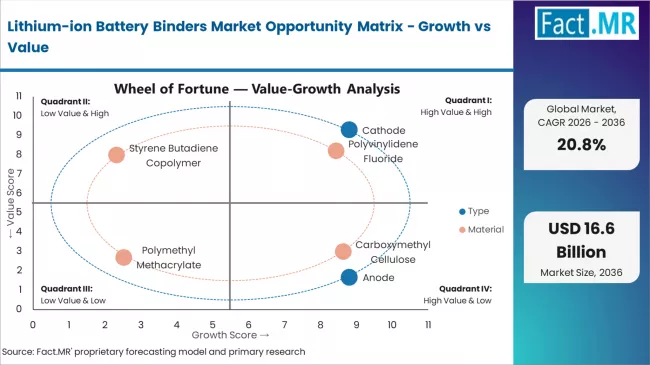 Lithium-ion Battery Binders Market Opportunity Matrix - Growth vs Value

Fact.MR

Wheel of Fortune — Value-Growth Analysis

Quadrant II:
Low Value & High

Quadrant I:
High Value & High

Quadrant III:
Low Value & Low

Quadrant IV:
High Value & Low

Styrene Butadiene Copolymer

Cathode

Polyvinylidene Fluoride

Polymethyl Methacrylate

Carboxymethyl Cellulose

Anode

Type

Material

← Value Score

11
10
9
8
7
6
5
4
3
2
1
0

0 1 2 3 4 5 6 7 8 9 10 11

Growth Score →

Global Market, CAGR 2026 - 2036

20.8%

USD 16.6 Billion

Market Size, 2036

Source: Fact.MR' proprietary forecasting model and primary research